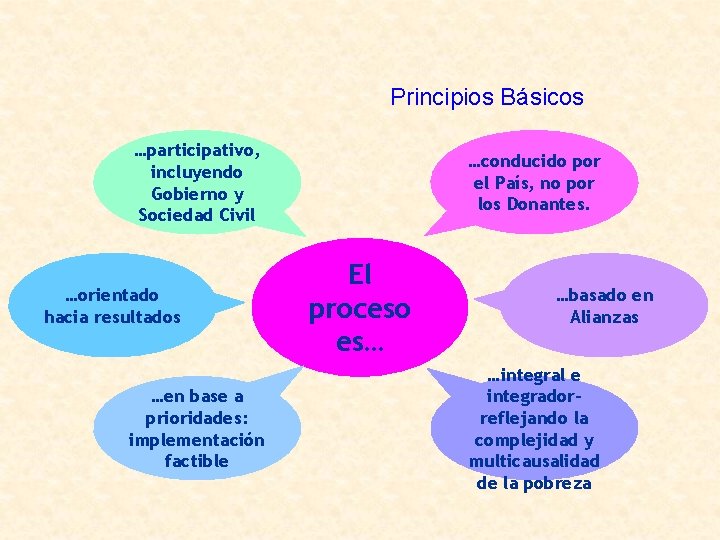 Principios Básicos

…participativo, incluyendo Gobierno y Sociedad Civil

…conducido por el País, no por los Donantes.

…orientado hacia resultados

El proceso es…

…basado en Alianzas

…en base a prioridades: implementación factible

…integral e integrador- reflejando la complejidad y multicausalidad de la pobreza